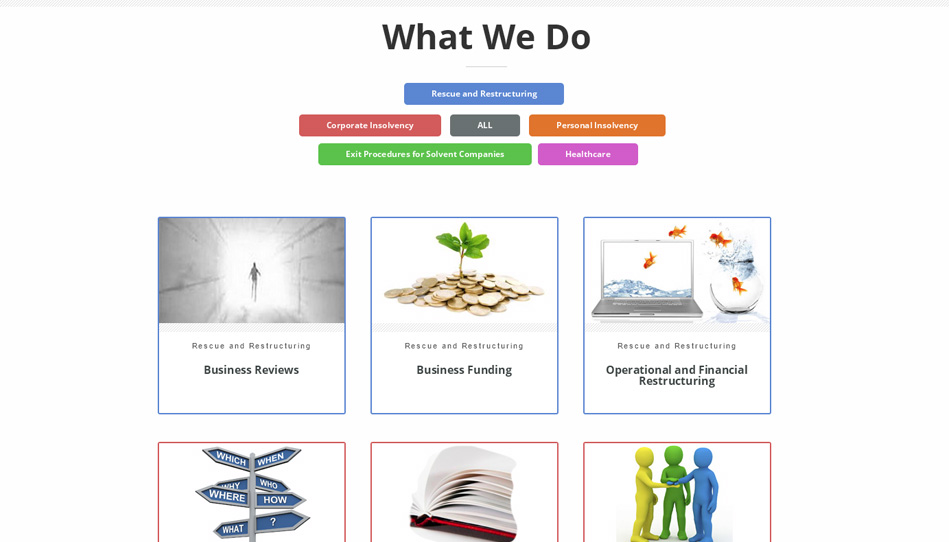 What We Do

Rescue and Restructuring

Corporate Insolvency

ALL

Personal Insolvency

Exit Procedures for Solvent Companies

Healthcare

Rescue and Restructuring

Business Reviews

Rescue and Restructuring

Business Funding

Rescue and Restructuring

Operational and Financial Restructuring

WHICH WHEN WHY WHO WHERE HOW WHAT ?